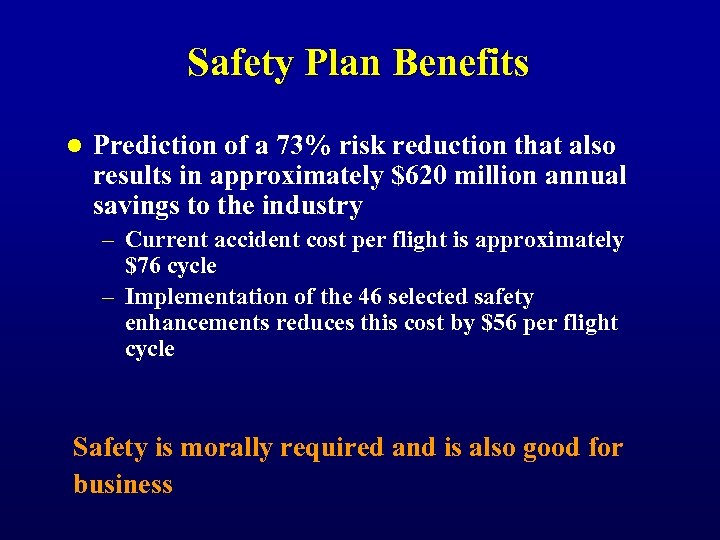 Safety Plan Benefits

● Prediction of a 73% risk reduction that also results in approximately \$620 million annual savings to the industry

– Current accident cost per flight is approximately \$76 cycle

– Implementation of the 46 selected safety enhancements reduces this cost by \$56 per flight cycle

Safety is morally required and is also good for business